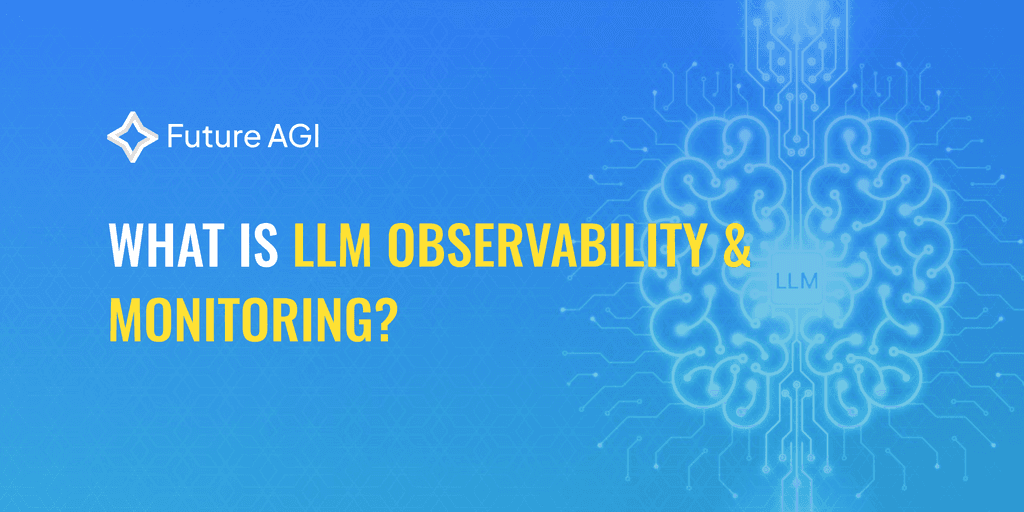 Future AGI

WHAT IS LLM OBSERVABILITY & MONITORING?

LLM